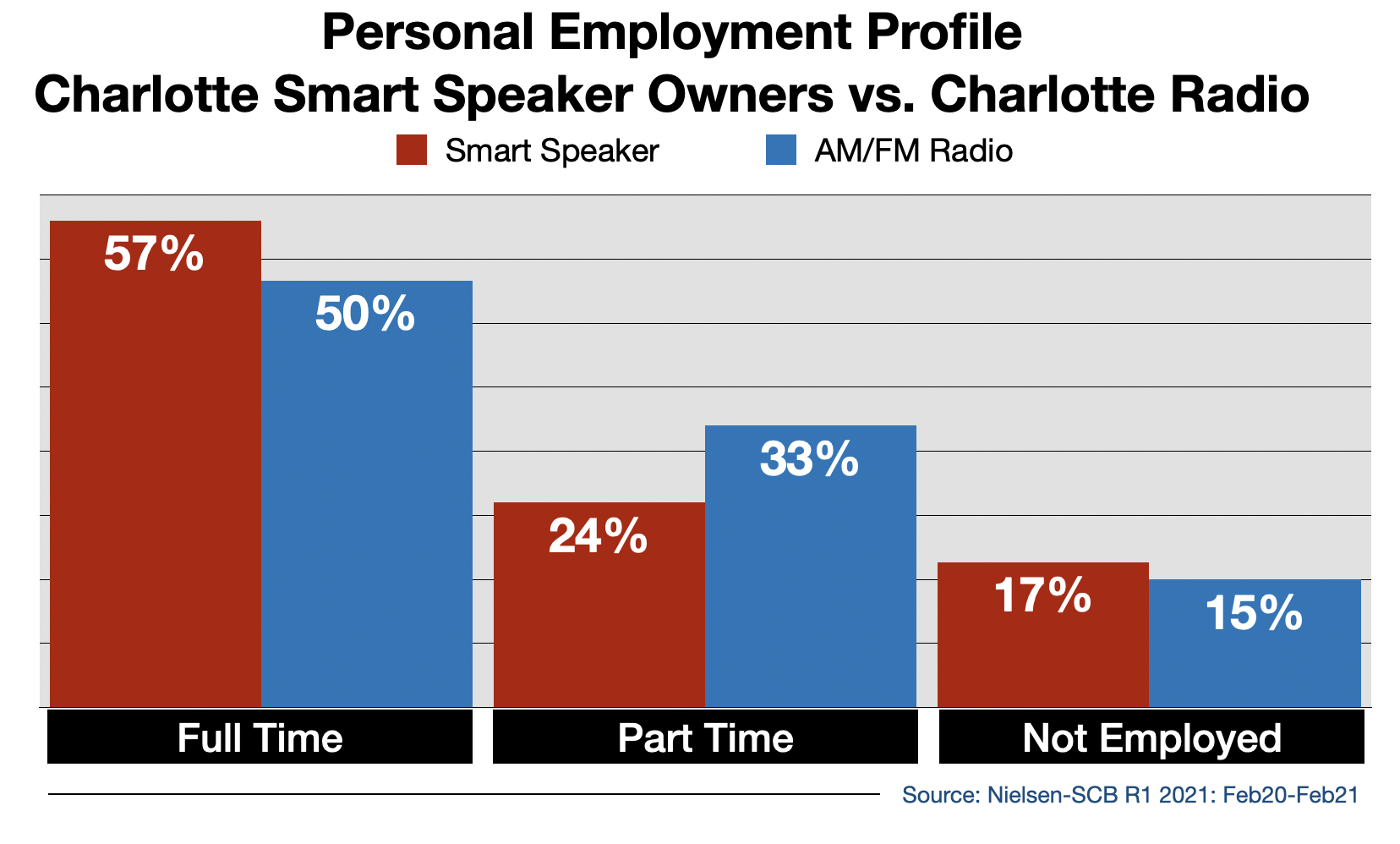 Personal Employment Profile
Charlotte Smart Speaker Owners vs. Charlotte Radio

Smart Speaker
AM/FM Radio

57%
50%
24%
33%
17%
15%

Full Time
Part Time
Not Employed

Source: Nielsen-SCB R1 2021: Feb20-Feb21